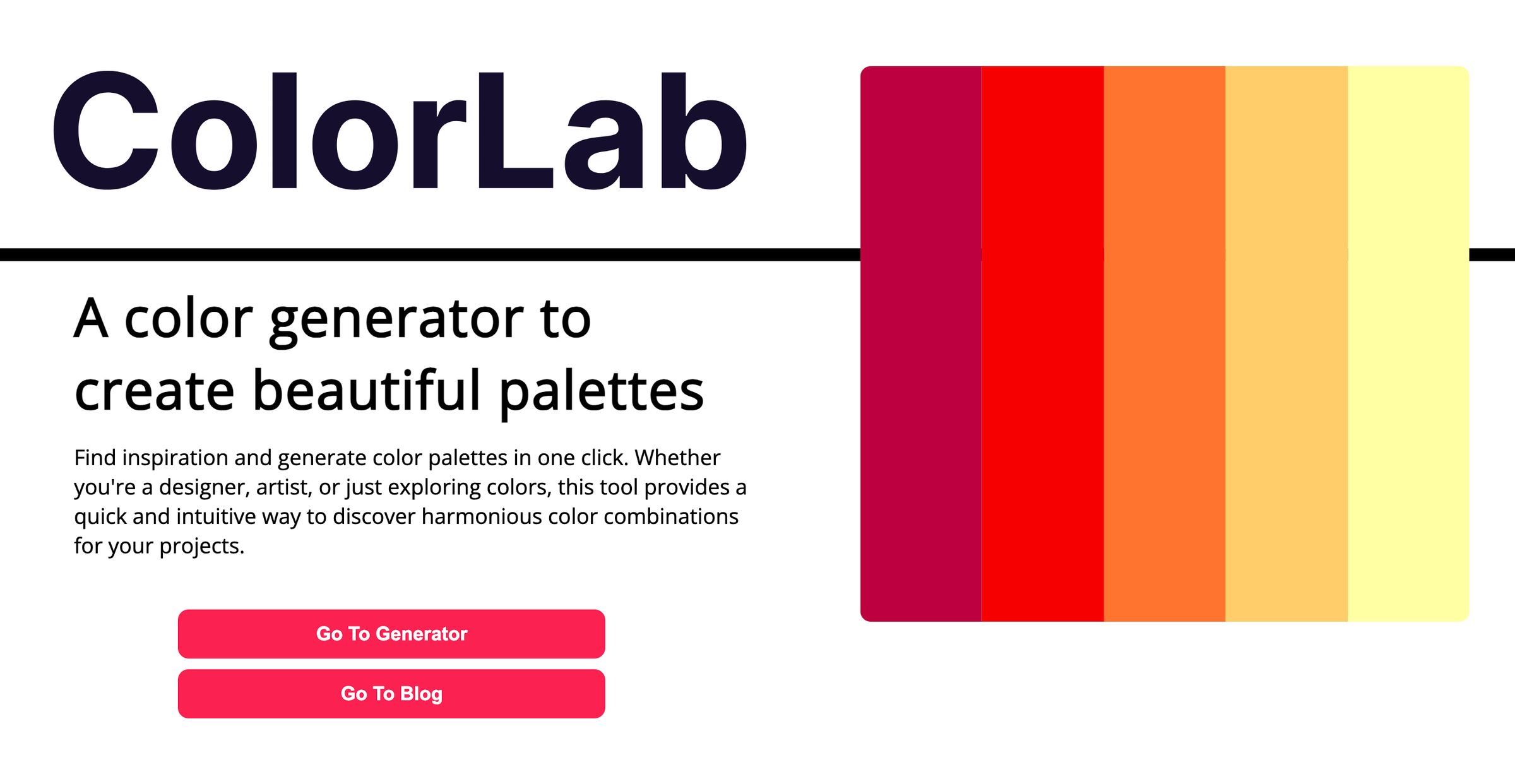 ColorLab

A color generator to create beautiful palettes

Find inspiration and generate color palettes in one click. Whether you're a designer, artist, or just exploring colors, this tool provides a quick and intuitive way to discover harmonious color combinations for your projects.

Go To Generator

Go To Blog